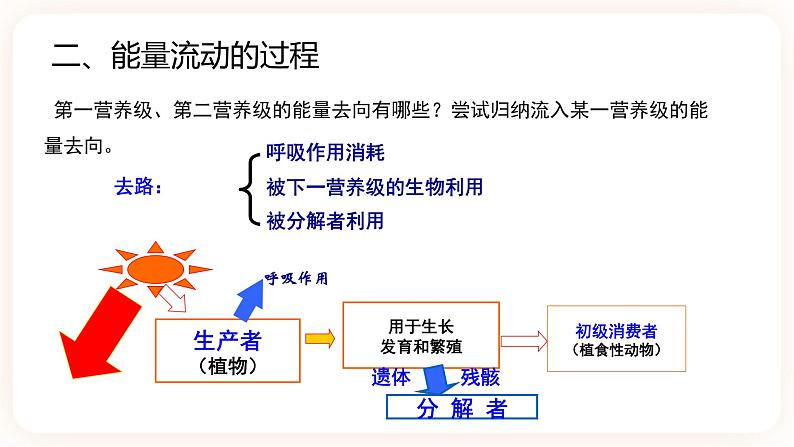 二、能量流动的过程

第一营养级、第二营养级的能量去向有哪些？尝试归纳流入某一营养级的能量去向。

去路：

呼吸作用消耗
被下一营养级的生物利用
被分解者利用

呼吸作用

生产者
（植物）

用于生长
发育和繁殖

初级消费者
（植食性动物）

遗体 残骸

分 解 者